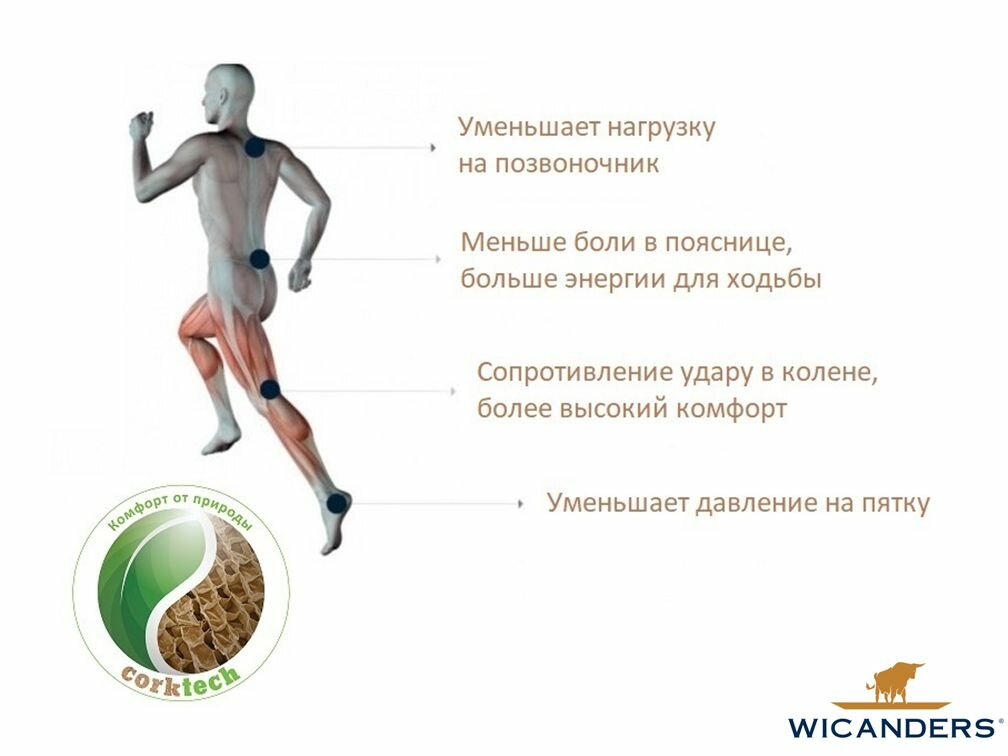 Уменьшает нагрузку на позвоночник

Меньше боли в пояснице, больше энергии для ходьбы

Сопротивление удару в колене, более высокий комфорт

Уменьшает давление на пятку

Комфорт от природы

corktech

WICANDERS®